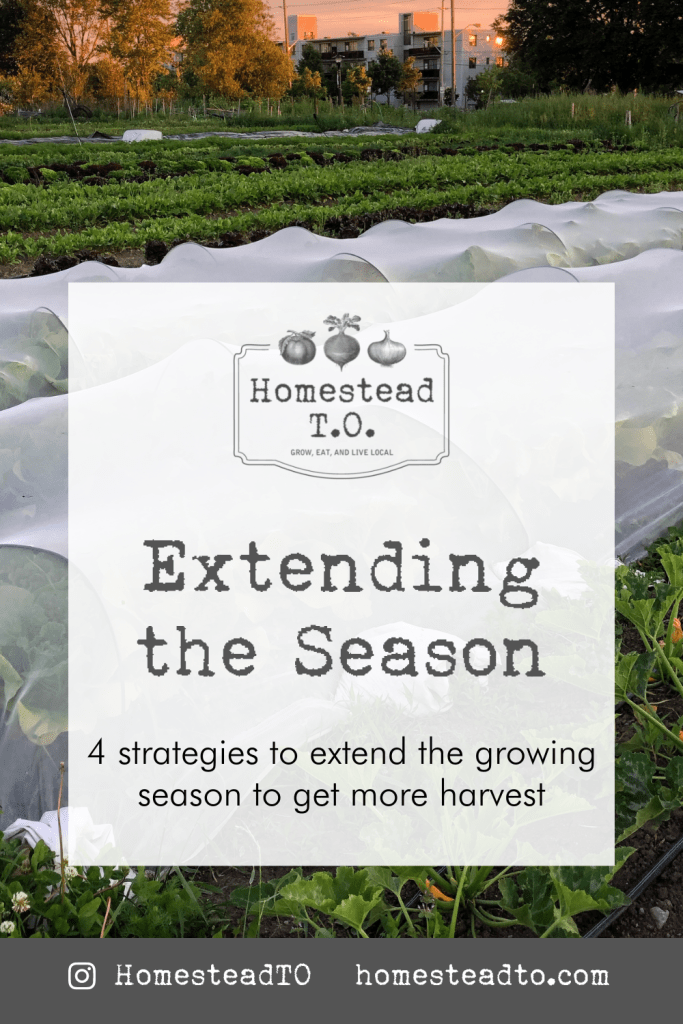 Homestead T.O.
GROW, EAT, AND LIVE LOCAL

Extending the Season

4 strategies to extend the growing season to get more harvest

HomesteadTO homesteadto.com